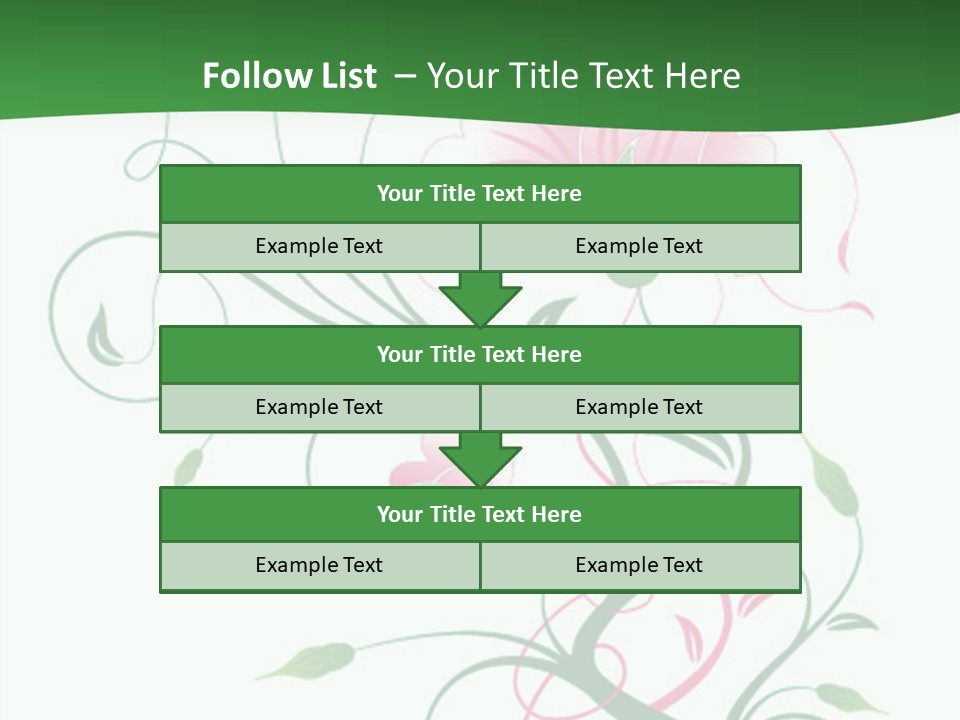 Follow List – Your Title Text Here

Your Title Text Here

Example Text

Example Text

Your Title Text Here

Example Text

Example Text

Your Title Text Here

Example Text

Example Text